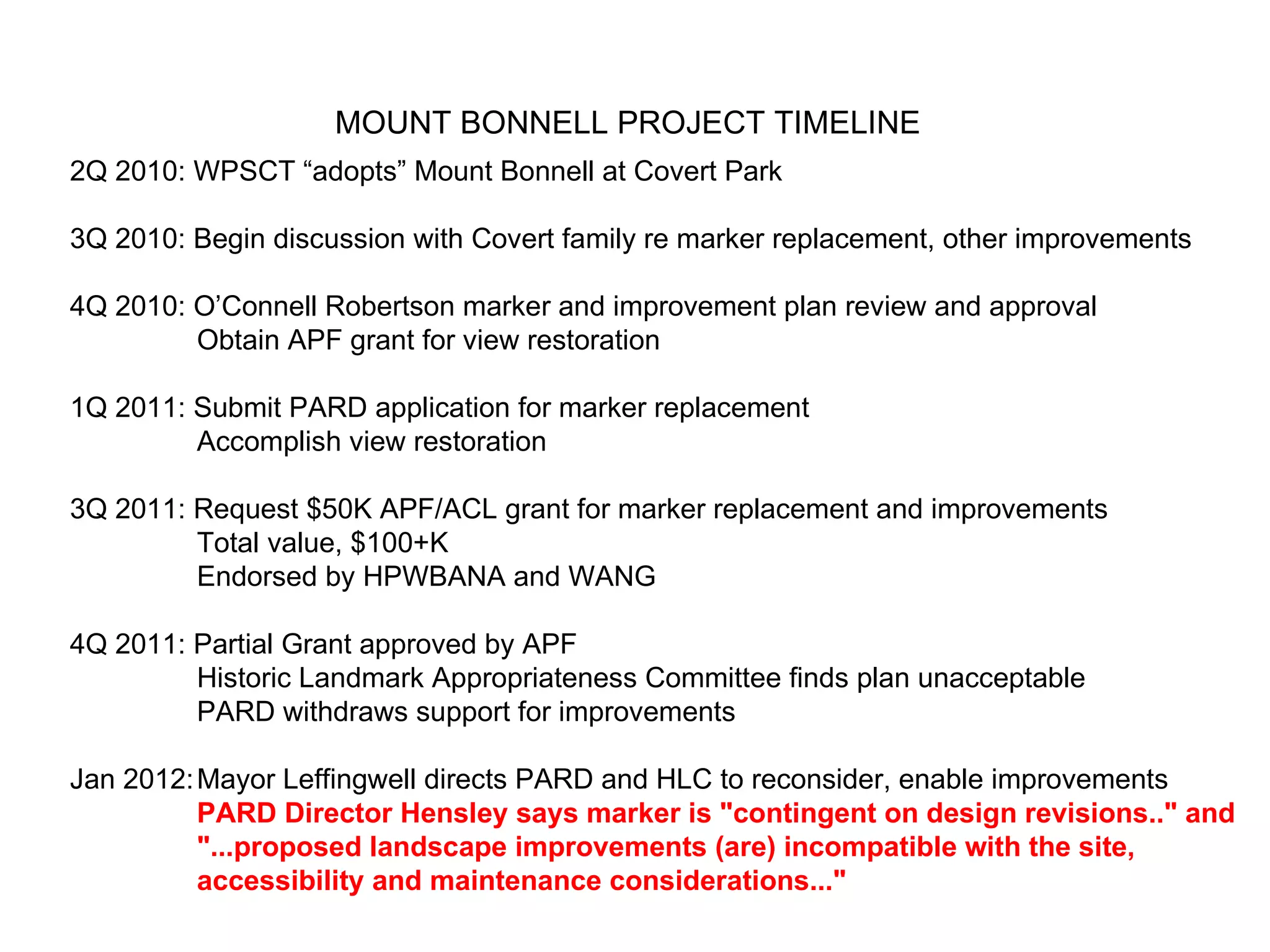 MOUNT BONNELL PROJECT TIMELINE

2Q 2010: WPSCT “adopts” Mount Bonnell at Covert Park

3Q 2010: Begin discussion with Covert family re marker replacement, other improvements

4Q 2010: O’Connell Robertson marker and improvement plan review and approval
Obtain APF grant for view restoration

1Q 2011: Submit PARD application for marker replacement
Accomplish view restoration

3Q 2011: Request \$50K APF/ACL grant for marker replacement and improvements
Total value, \$100+K
Endorsed by HPWBANA and WANG

4Q 2011: Partial Grant approved by APF
Historic Landmark Appropriateness Committee finds plan unacceptable
PARD withdraws support for improvements

Jan 2012: Mayor Leffingwell directs PARD and HLC to reconsider, enable improvements
PARD Director Hensley says marker is "contingent on design revisions.." and "...proposed landscape improvements (are) incompatible with the site, accessibility and maintenance considerations..."